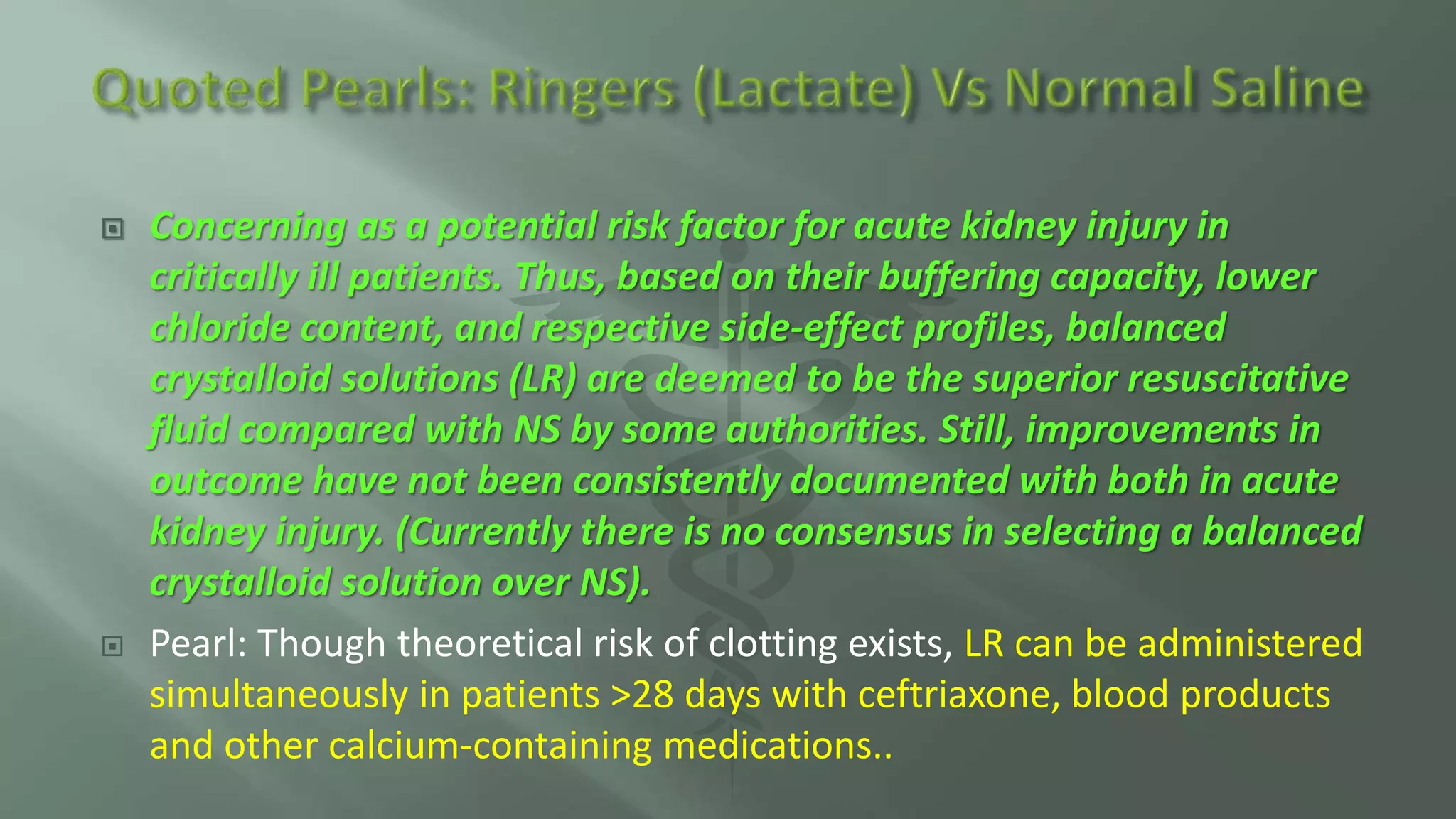 Quoted Pearls: Ringers (Lactate) Vs Normal Saline

Concerning as a potential risk factor for acute kidney injury in critically ill patients. Thus, based on their buffering capacity, lower chloride content, and respective side-effect profiles, balanced crystalloid solutions (LR) are deemed to be the superior resuscitative fluid compared with NS by some authorities. Still, improvements in outcome have not been consistently documented with both in acute kidney injury. (Currently there is no consensus in selecting a balanced crystalloid solution over NS).

Pearl: Though theoretical risk of clotting exists, LR can be administered simultaneously in patients >28 days with ceftriaxone, blood products and other calcium-containing medications..